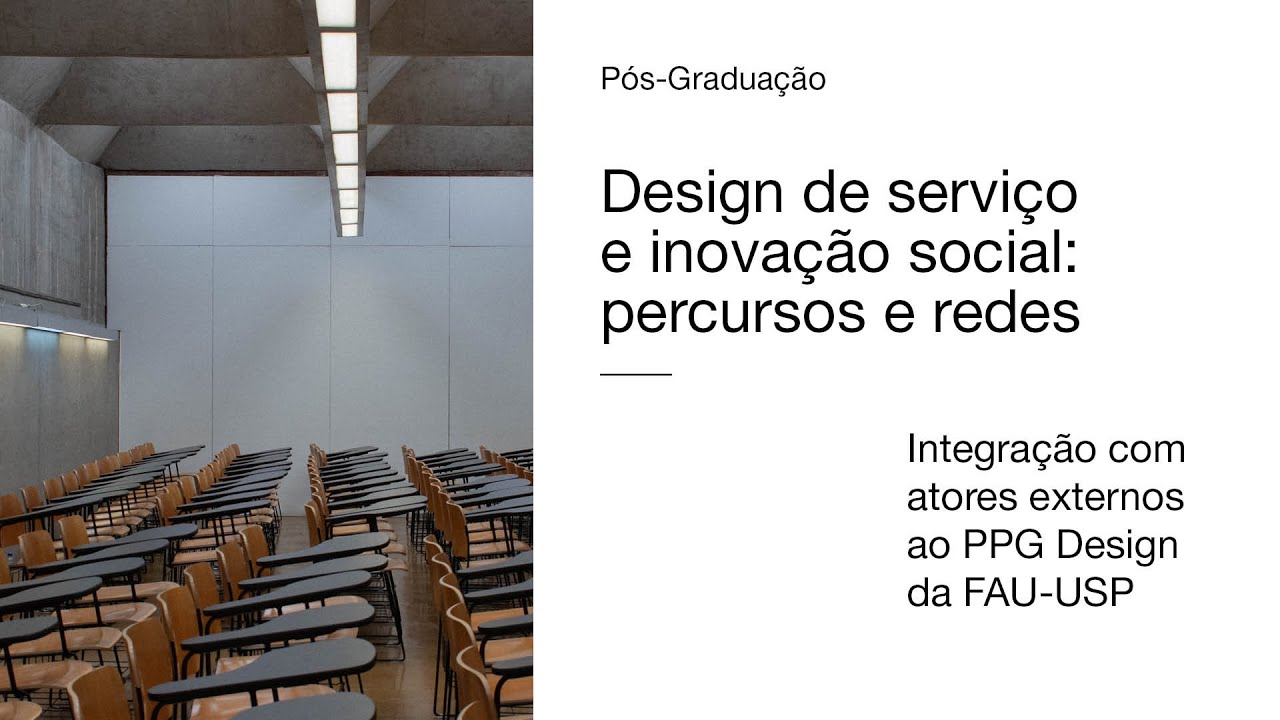 Pós-Graduação

Design de serviço e inovação social: percursos e redes

Integração com atores externos ao PPG Design da FAU-USP